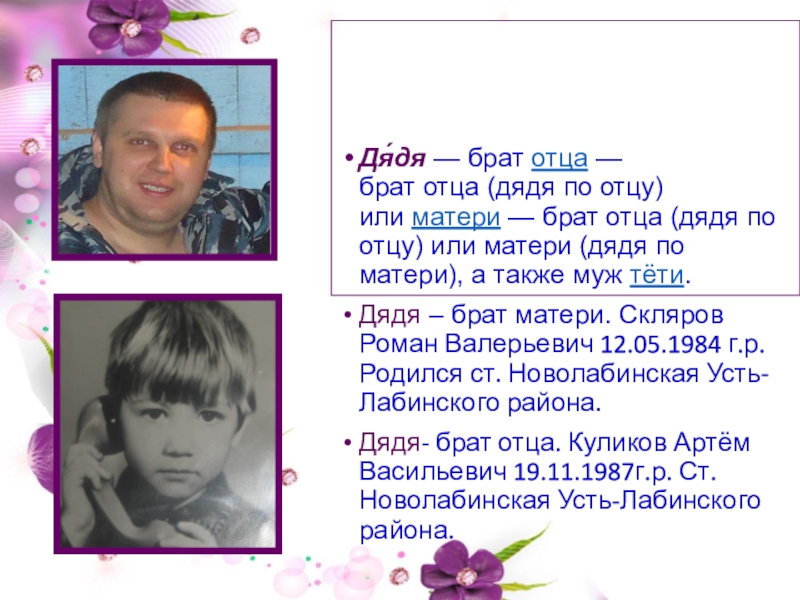 • Дя́дя — брат отца — брат отца (дядя по отцу) или матери — брат отца (дядя по отцу) или матери (дядя по матери), а также муж тёти.

• Дядя – брат матери. Скляров Роман Валерьевич 12.05.1984 г.р. Родился ст. Новолабинская Усть-Лабинского района.

• Дядя- брат отца. Куликов Артём Васильевич 19.11.1987г.р. Ст. Новолабинская Усть-Лабинского района.